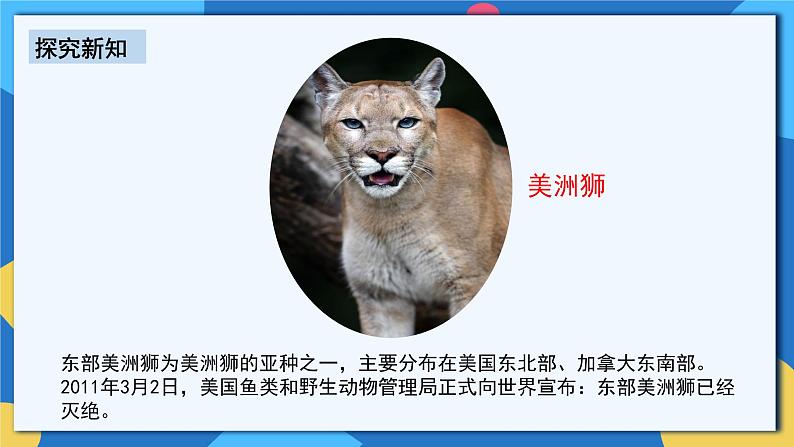 探究新知

美洲狮

东部美洲狮为美洲狮的亚种之一，主要分布在美国东北部、加拿大东南部。2011年3月2日，美国鱼类和野生动物管理局正式向世界宣布：东部美洲狮已经灭绝。